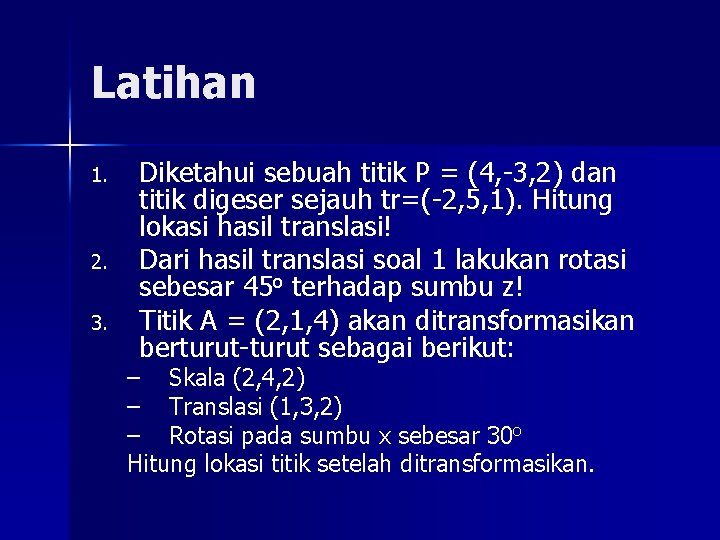 Latihan

1. Diketahui sebuah titik P = (4,-3,2) dan titik digeser sejauh tr=(-2,5,1). Hitung lokasi hasil translasi!
2. Dari hasil translasi soal 1 lakukan rotasi sebesar $45^o$ terhadap sumbu z!
3. Titik A = (2,1,4) akan ditransformasikan berturut-turut sebagai berikut:
– Skala (2,4,2)
– Translasi (1,3,2)
– Rotasi pada sumbu x sebesar $30^o$
Hitung lokasi titik setelah ditransformasikan.